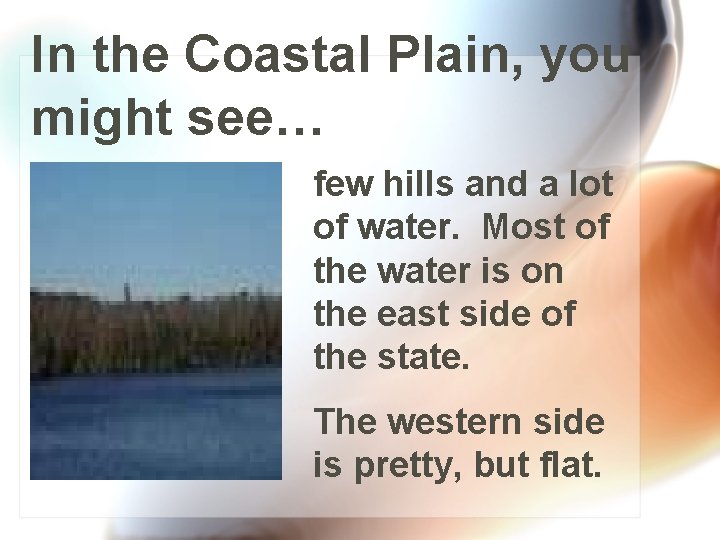 In the Coastal Plain, you might see…

few hills and a lot of water. Most of the water is on the east side of the state.

The western side is pretty, but flat.